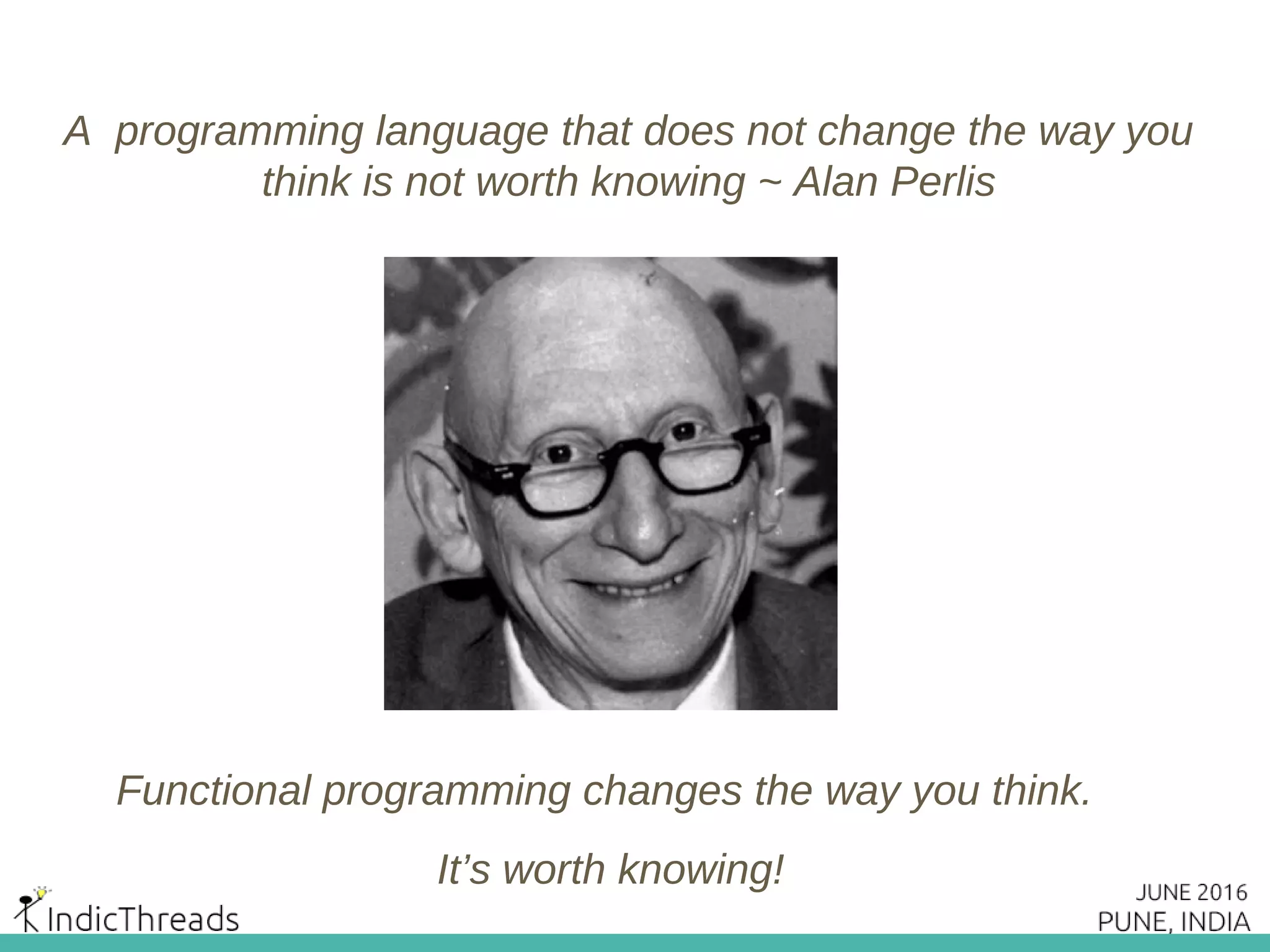 A programming language that does not change the way you think is not worth knowing ~ Alan Perlis

Functional programming changes the way you think.

It’s worth knowing!

IndicThreads

JUNE 2016
PUNE, INDIA